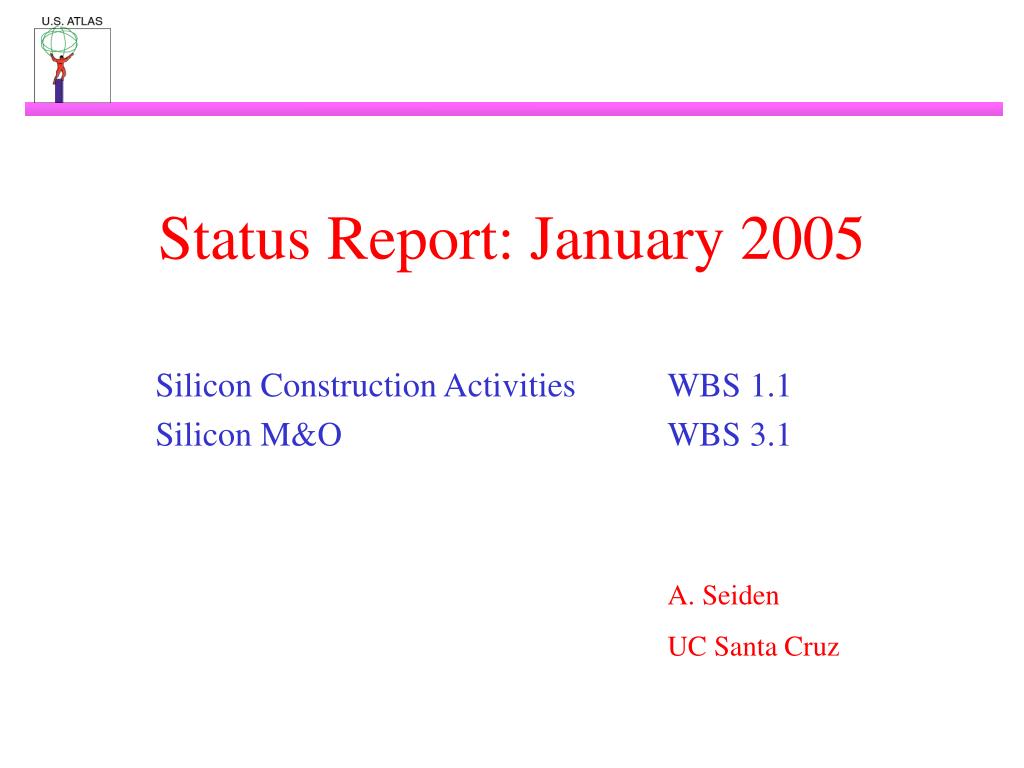 U.S. ATLAS

Status Report: January 2005

Silicon Construction Activities WBS 1.1
Silicon M&O WBS 3.1

A. Seiden
UC Santa Cruz